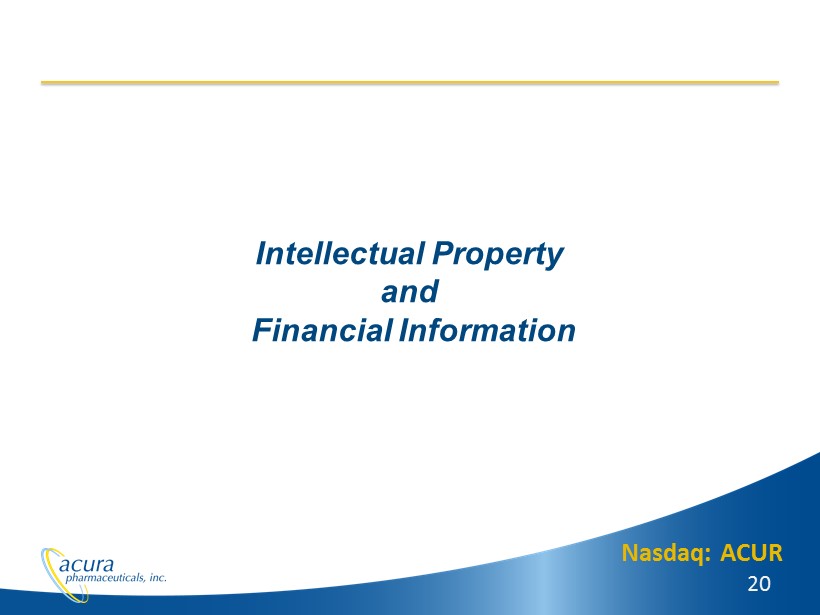 Intellectual Property
and
Financial Information

acura
pharmaceuticals, inc.

Nasdaq: ACUR

20